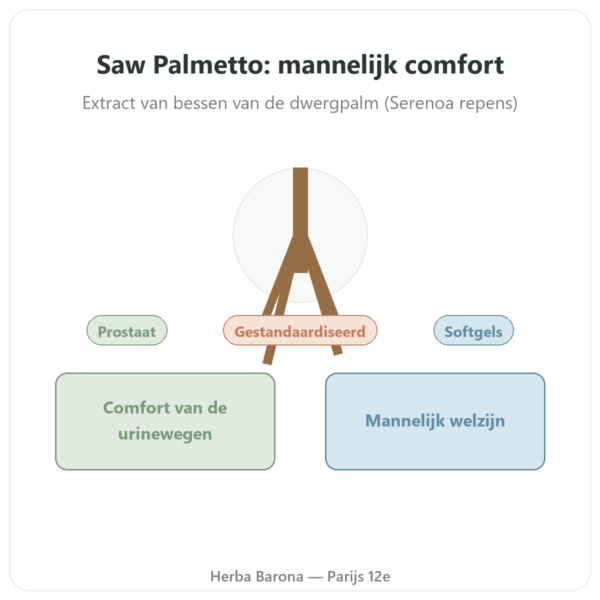 Saw Palmetto: mannelijk comfort

Extract van bessen van de dwergpalm (Serenoa repens)

Prostaat

Gestandaardiseerd

Softgels

Comfort van de urinewegen

Mannelijk welzijn

Herba Barona — Parijs 12e